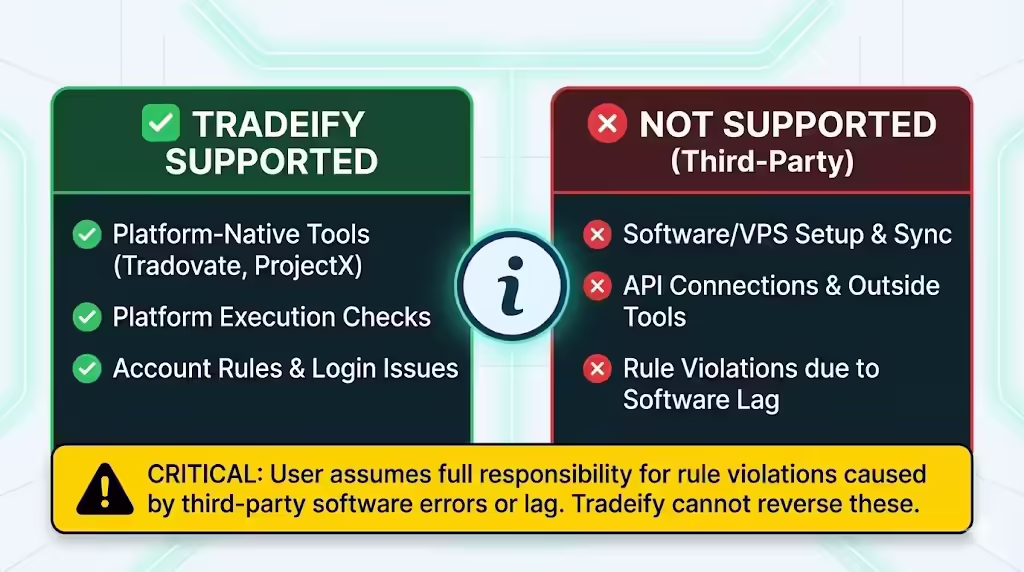 TRADEIFY SUPPORTED

Platform-Native Tools (Tradovate, ProjectX)

Platform Execution Checks

Account Rules & Login Issues

i

NOT SUPPORTED (Third-Party)

Software/VPS Setup & Sync

API Connections & Outside Tools

Rule Violations due to Software Lag

CRITICAL: User assumes full responsibility for rule violations caused by third-party software errors or lag. Tradeify cannot reverse these.